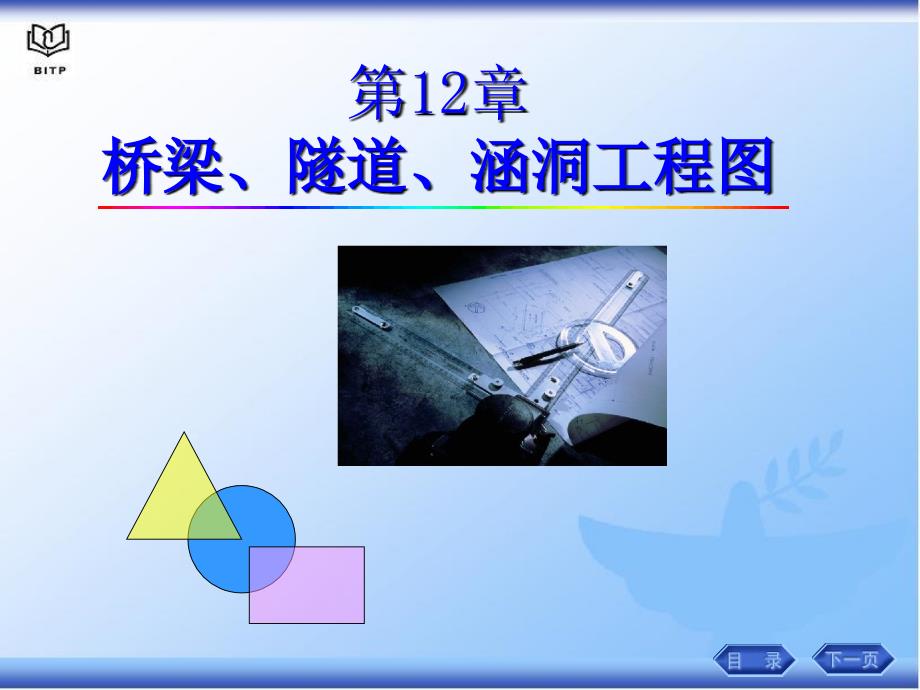 BITP

第12章
桥梁、隧道、涵洞工程图

目 录
下一页